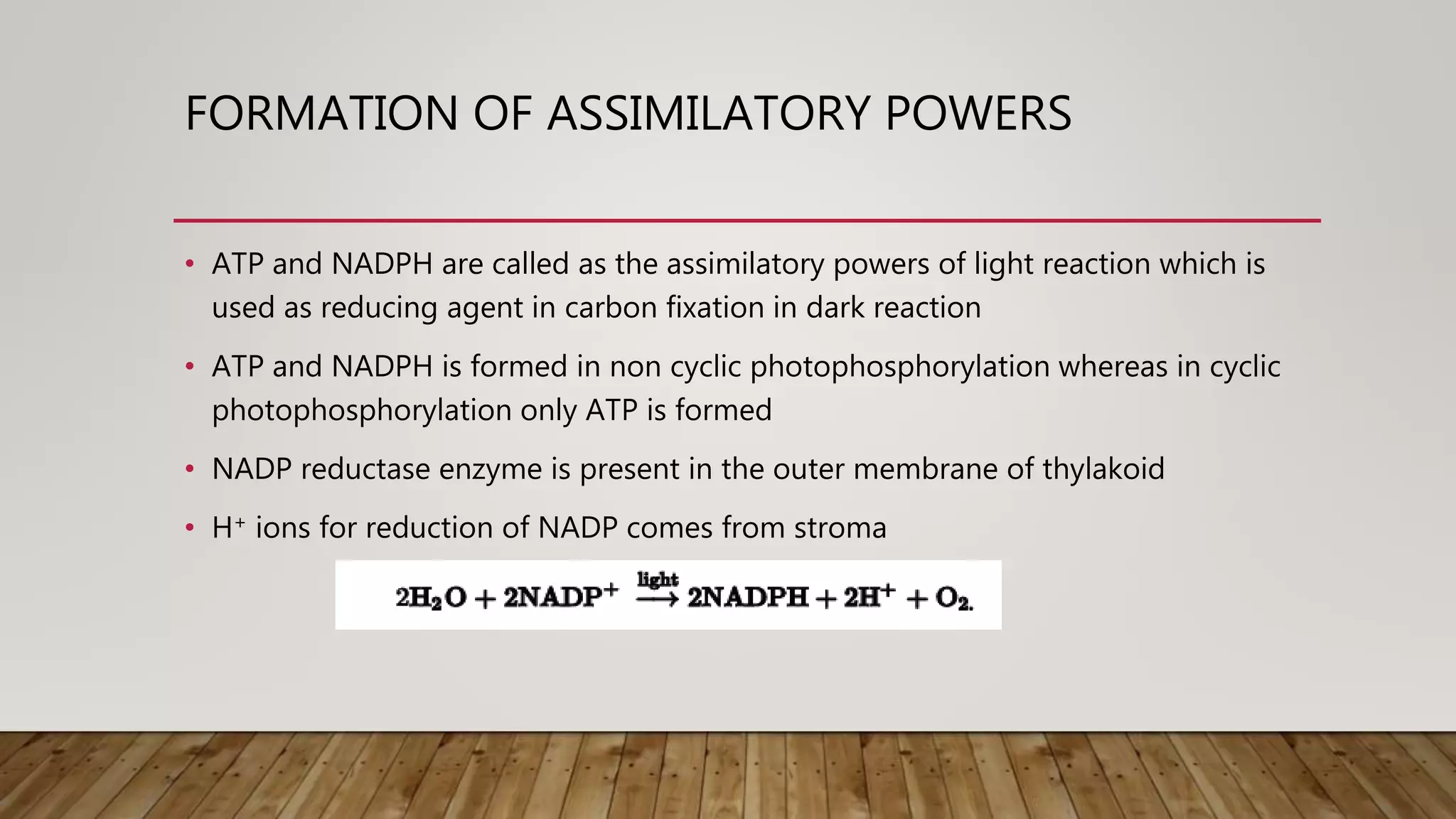 FORMATION OF ASSIMILATORY POWERS

• ATP and NADPH are called as the assimilatory powers of light reaction which is used as reducing agent in carbon fixation in dark reaction

• ATP and NADPH is formed in non cyclic photophosphorylation whereas in cyclic photophosphorylation only ATP is formed

• NADP reductase enzyme is present in the outer membrane of thylakoid

• $H^+$ ions for reduction of NADP comes from stroma

$2H_2O + 2NADP^+ \xrightarrow{light} 2NADPH + 2H^+ + O_2.$